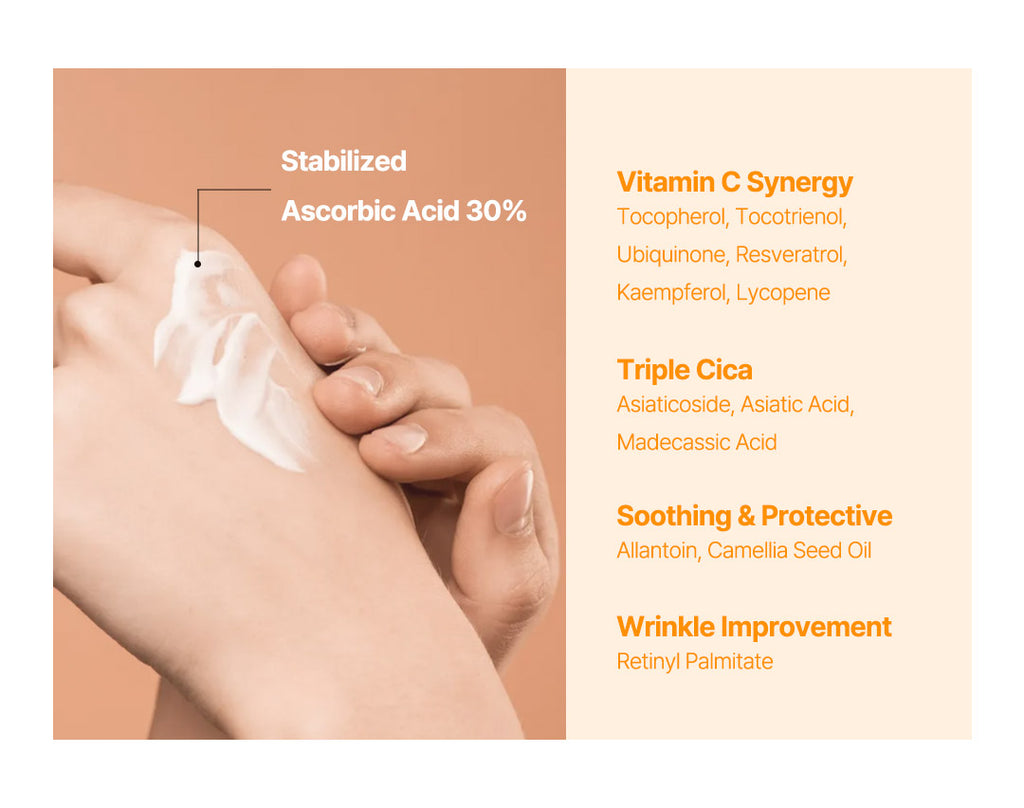 Stabilized
Ascorbic Acid 30%

Vitamin C Synergy
Tocopherol, Tocotrienol, Ubiquinone, Resveratrol, Kaempferol, Lycopene

Triple Cica
Asiaticoside, Asiatic Acid, Madecassic Acid

Soothing & Protective
Allantoin, Camellia Seed Oil

Wrinkle Improvement
Retinyl Palmitate